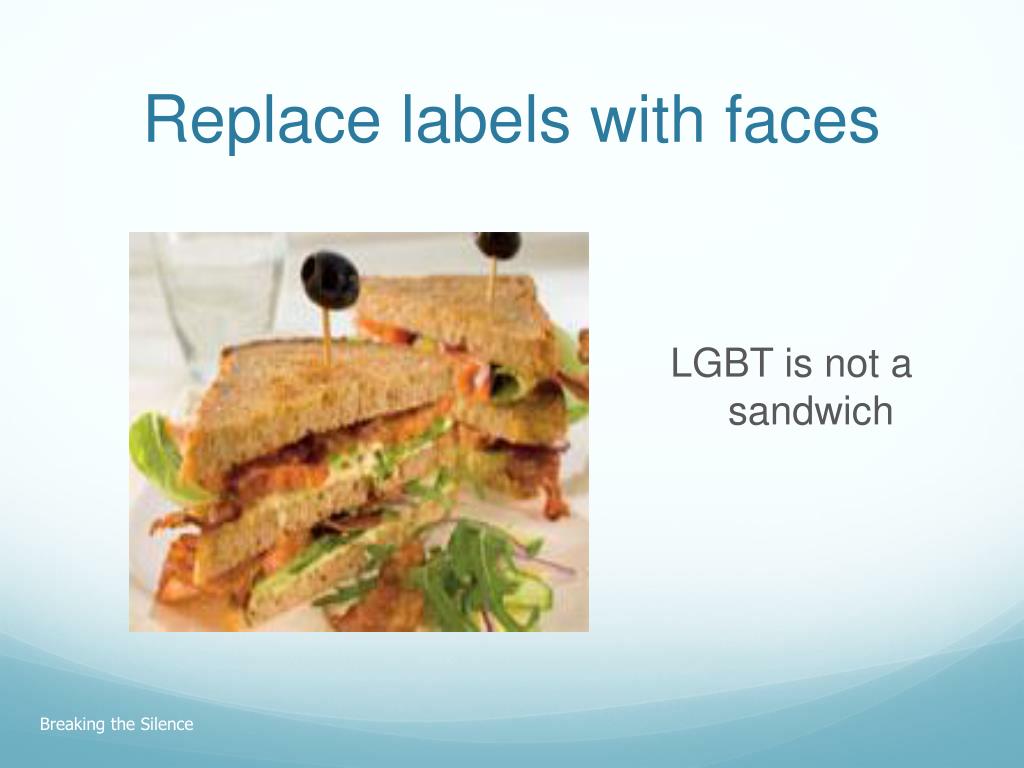 Replace labels with faces

LGBT is not a sandwich

Breaking the Silence